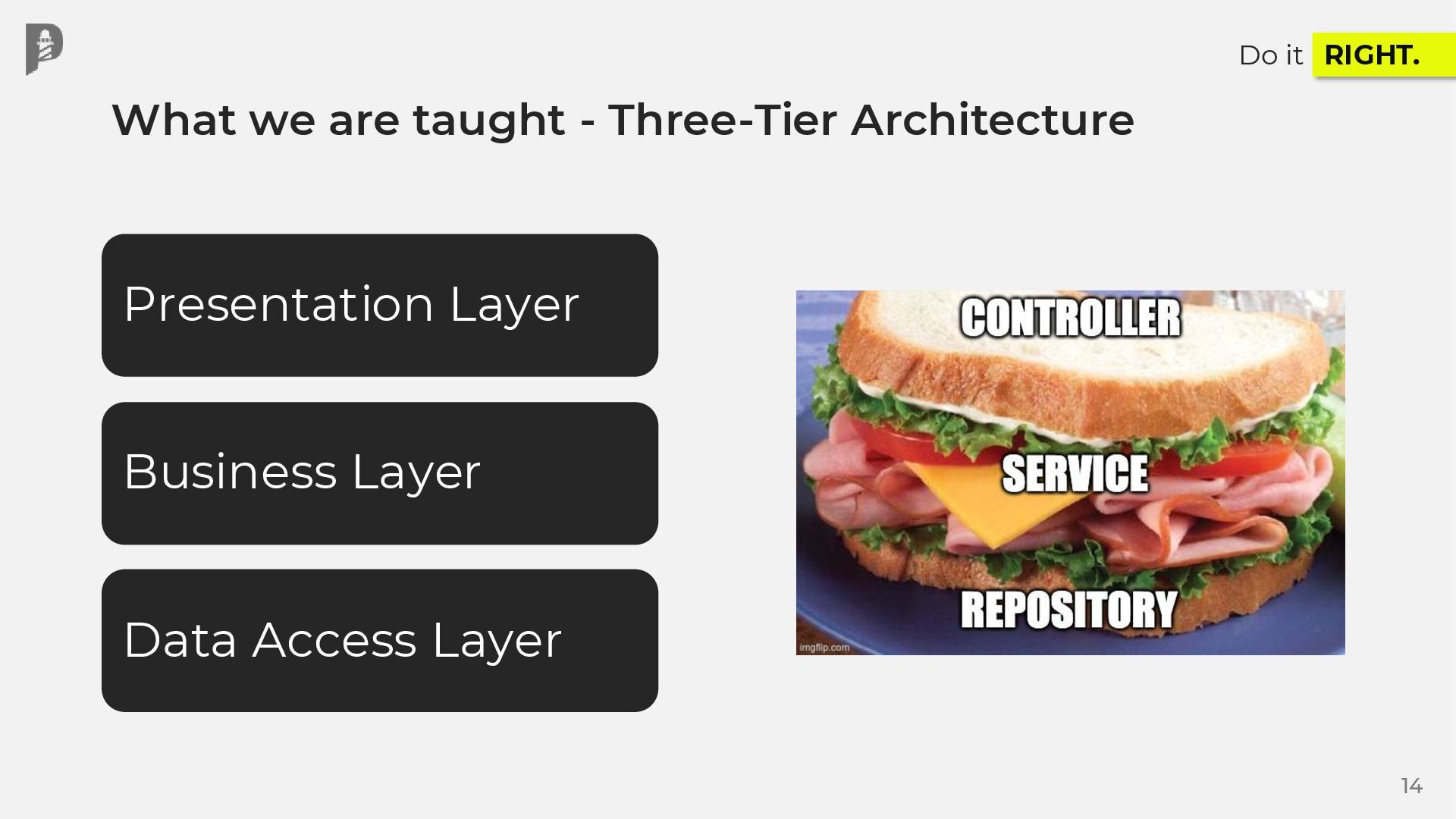 Do it RIGHT.

What we are taught - Three-Tier Architecture

Presentation Layer

Business Layer

Data Access Layer

CONTROLLER

SERVICE

REPOSITORY

imgflip.com

14